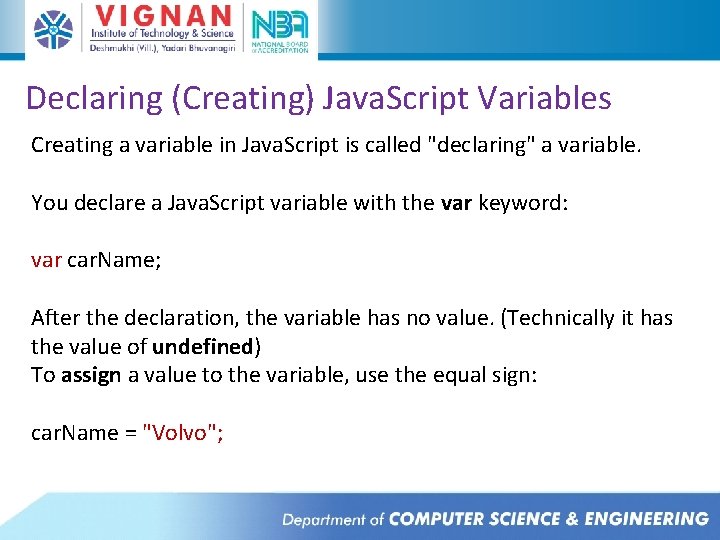 VIGNAN
Institute of Technology & Science
Deshmukhi (Vill.), Yadari Bhuvanagiri

NBA
NATIONAL BOARD of ACCREDITATION

Declaring (Creating) JavaScript Variables

Creating a variable in JavaScript is called "declaring" a variable.

You declare a JavaScript variable with the var keyword:

var carName;

After the declaration, the variable has no value. (Technically it has the value of undefined)
To assign a value to the variable, use the equal sign:

carName = "Volvo";

Department of COMPUTER SCIENCE & ENGINEERING